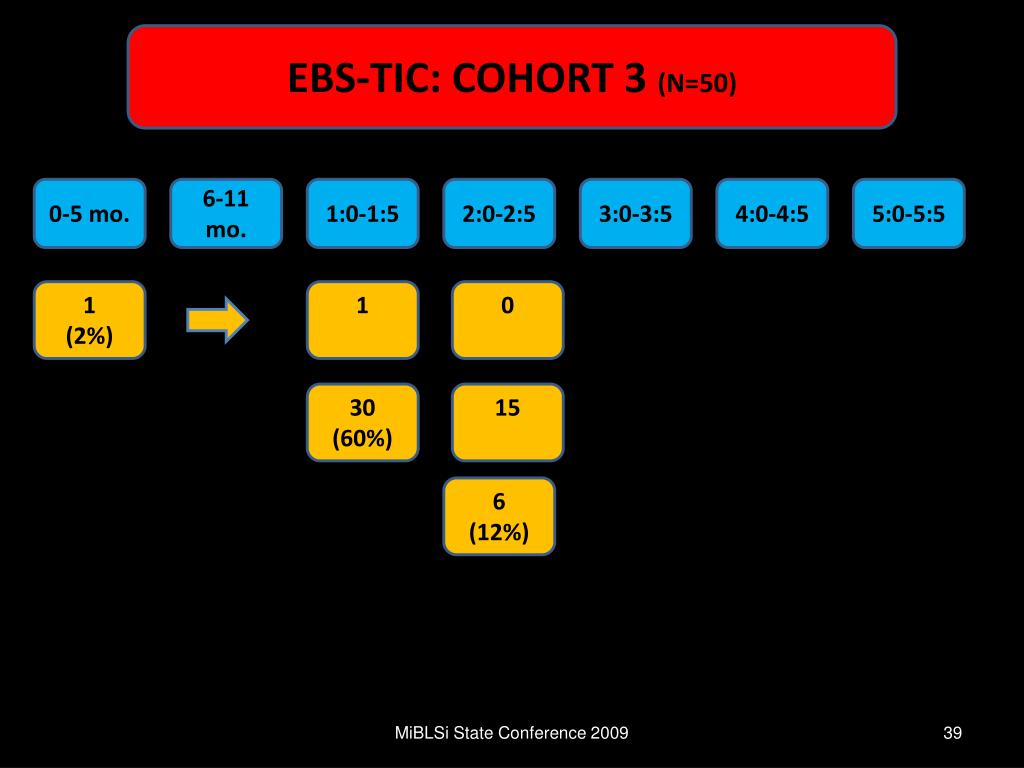 EBS-TIC: COHORT 3 (N=50)

0-5 mo.

6-11 mo.

1:0-1:5

2:0-2:5

3:0-3:5

4:0-4:5

5:0-5:5

1
(2%)

1

0

30
(60%)

15

6
(12%)

MiBLSi State Conference 2009

39